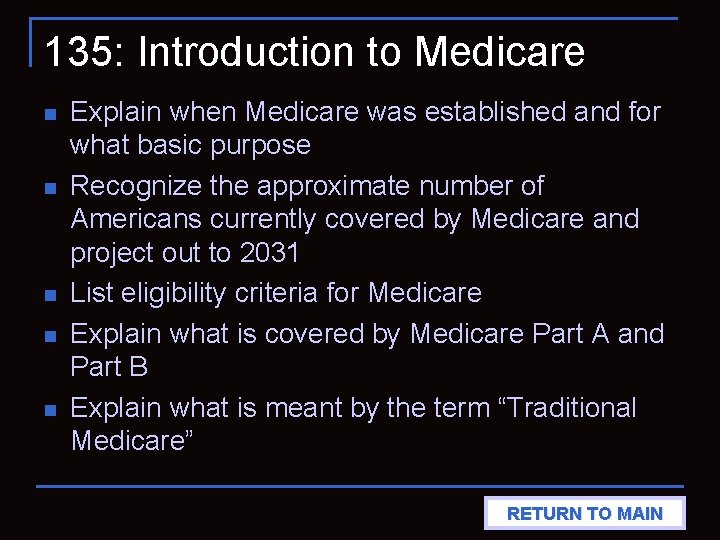 135: Introduction to Medicare

- Explain when Medicare was established and for what basic purpose
- Recognize the approximate number of Americans currently covered by Medicare and project out to 2031
- List eligibility criteria for Medicare
- Explain what is covered by Medicare Part A and Part B
- Explain what is meant by the term “Traditional Medicare”

RETURN TO MAIN